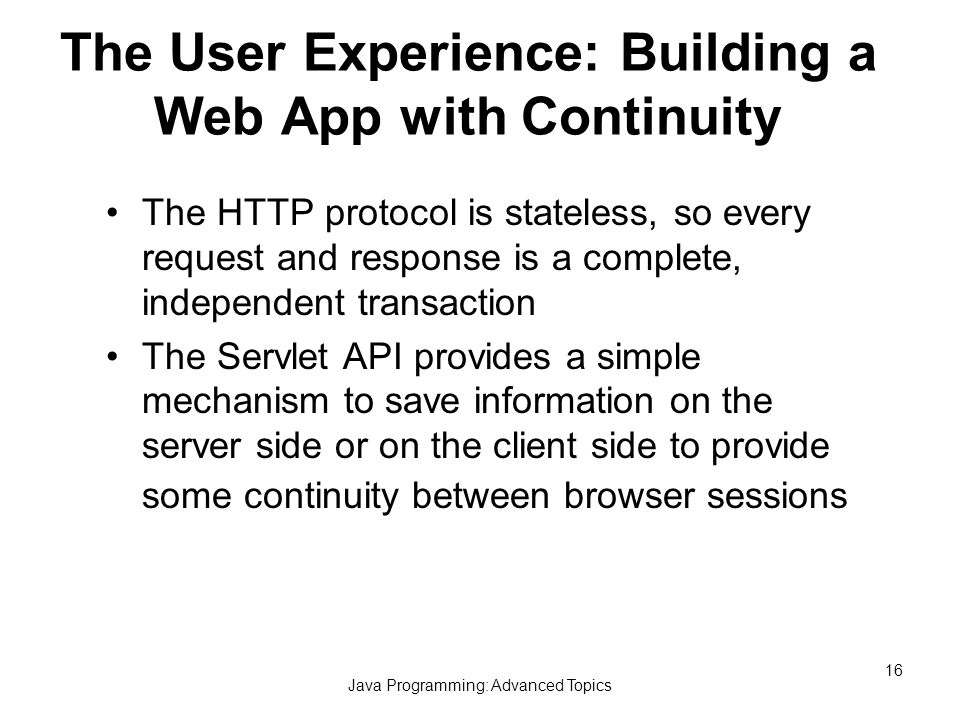 The User Experience: Building a Web App with Continuity

• The HTTP protocol is stateless, so every request and response is a complete, independent transaction

• The Servlet API provides a simple mechanism to save information on the server side or on the client side to provide some continuity between browser sessions

Java Programming: Advanced Topics

16